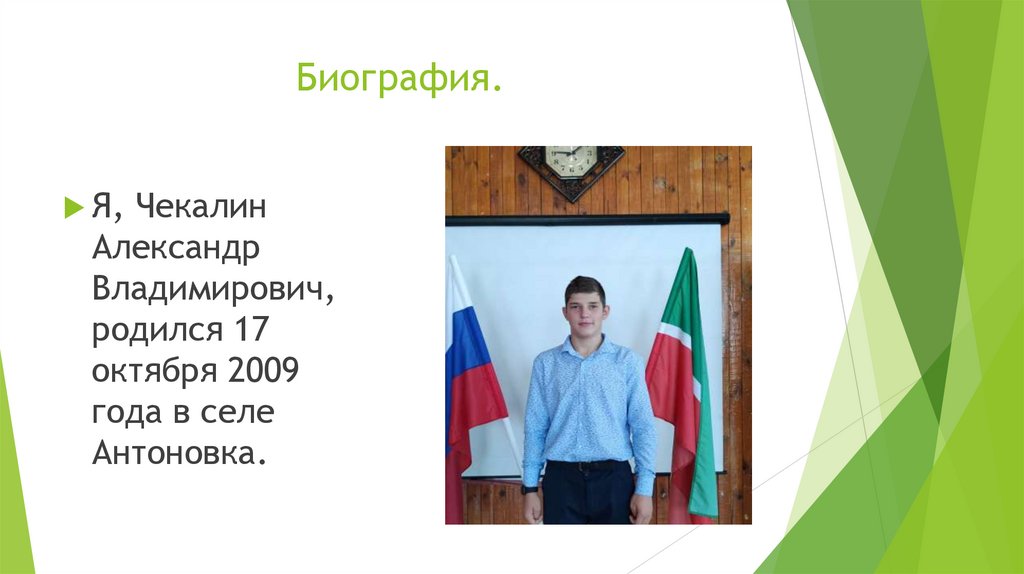 Биография.

Я, Чекалин Александр Владимирович, родился 17 октября 2009 года в селе Антоновка.